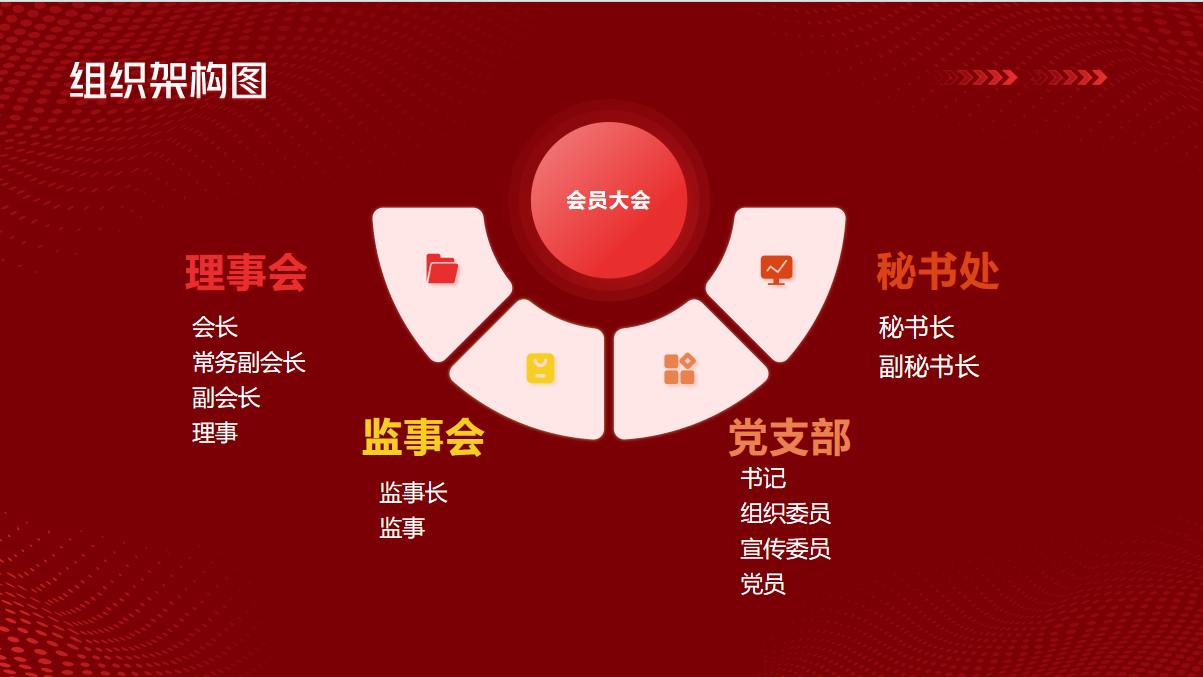 组织架构图

会员大会

理事会
会长
常务副会长
副会长
理事

监事会
监事长
监事

党支部
书记
组织委员
宣传委员
党员

秘书处
秘书长
副秘书长